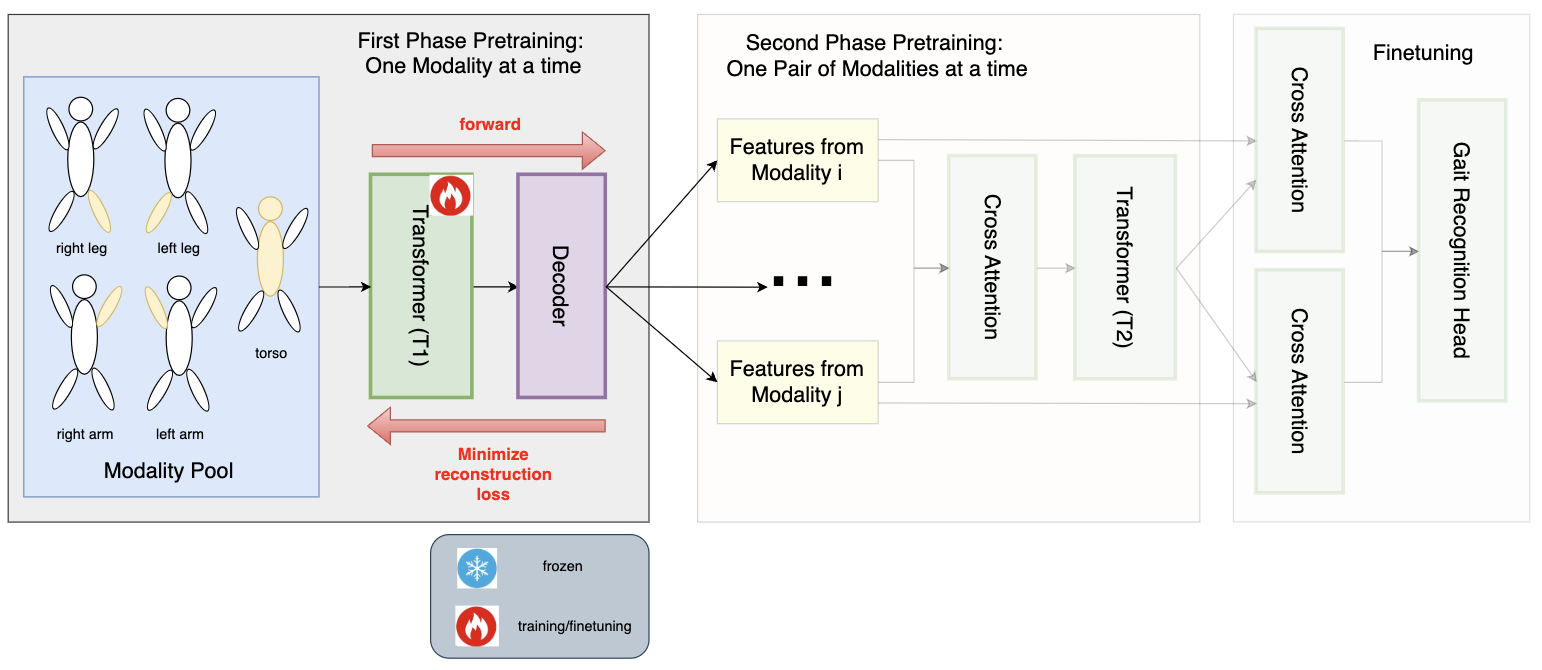 First Phase Pretraining:
One Modality at a time

right leg
left leg
torso
right arm
left arm

Modality Pool

forward

Transformer (T1)

Decoder

Minimize reconstruction loss

Second Phase Pretraining:
One Pair of Modalities at a time

Features from Modality i

...

Features from Modality j

Cross Attention

Transformer (T2)

Finetuning

Cross Attention

Cross Attention

Gait Recognition Head

frozen

training/finetuning